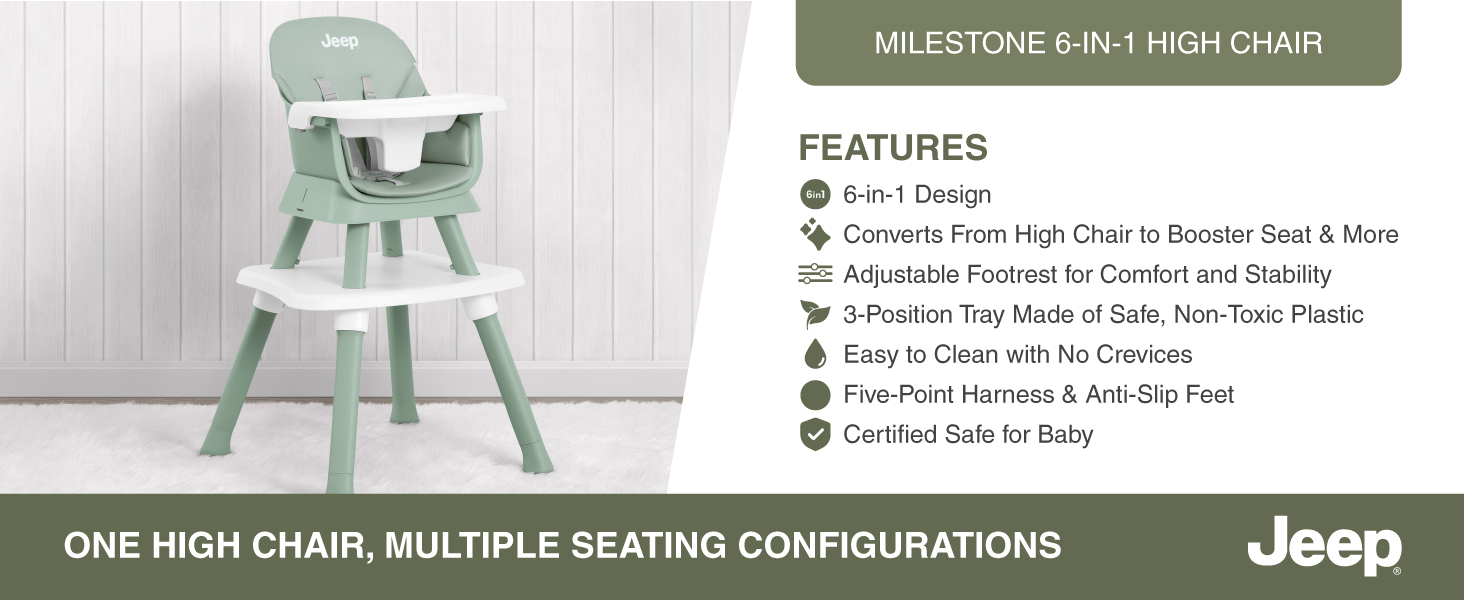 Jeep

MILESTONE 6-IN-1 HIGH CHAIR

FEATURES

6in1 6-in-1 Design

Converts From High Chair to Booster Seat & More

Adjustable Footrest for Comfort and Stability

3-Position Tray Made of Safe, Non-Toxic Plastic

Easy to Clean with No Crevices

Five-Point Harness & Anti-Slip Feet

Certified Safe for Baby

ONE HIGH CHAIR, MULTIPLE SEATING CONFIGURATIONS

Jeep®